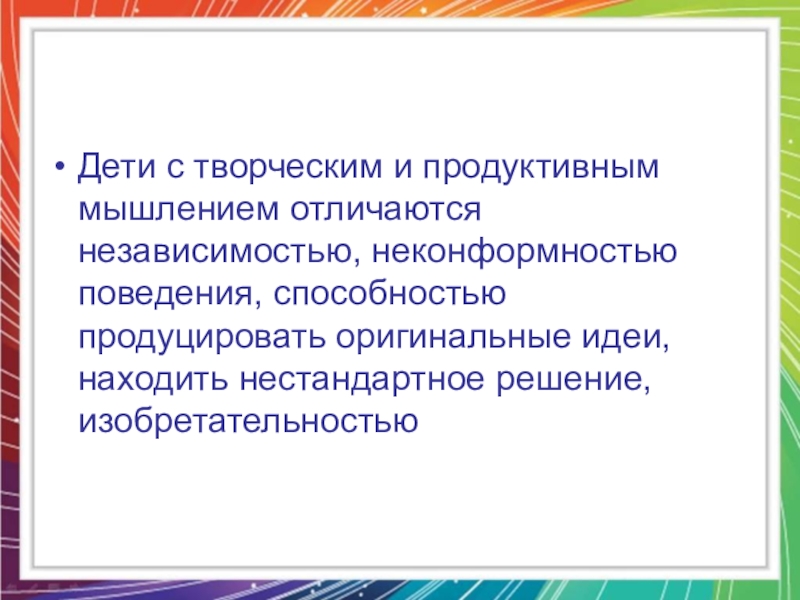 • Дети с творческим и продуктивным мышлением отличаются независимостью, неконформностью поведения, способностью продуцировать оригинальные идеи, находить нестандартное решение, изобретательностью